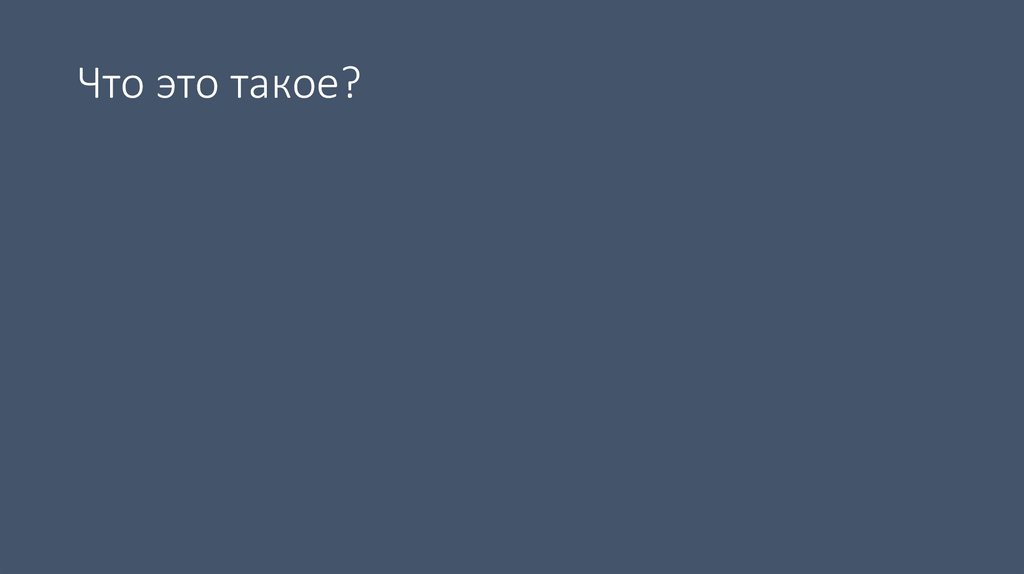 Что это такое?